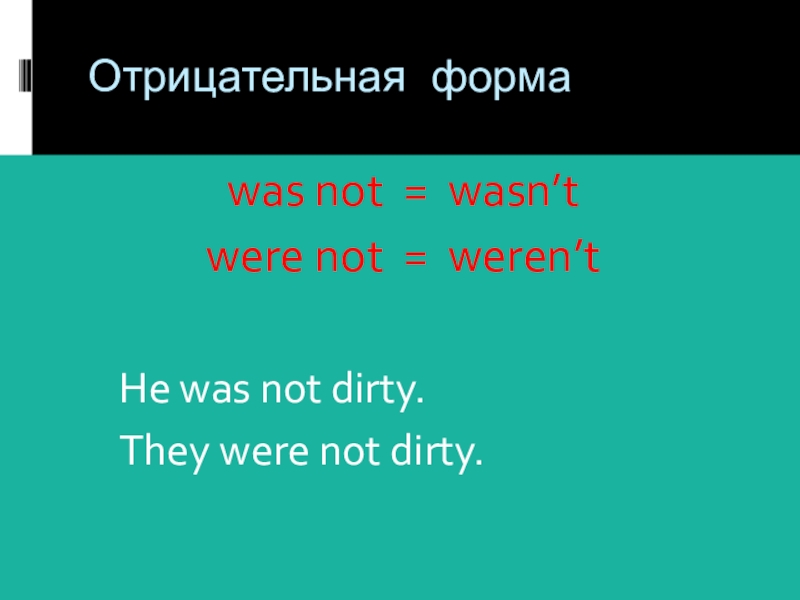 Отрицательная форма

was not = wasn’t
were not = weren’t

He was not dirty.
They were not dirty.